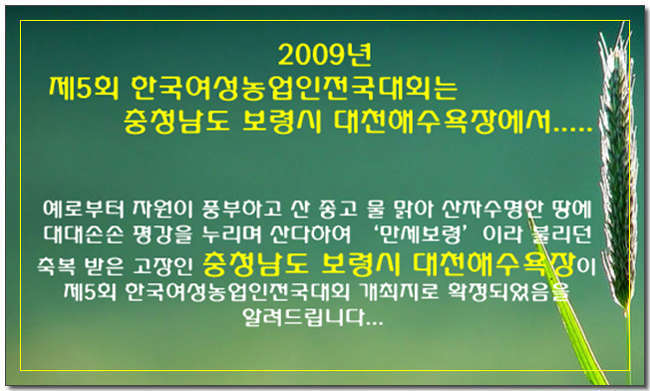 2009년
제5회 한국여성농업인전국대회는
충청남도 보령시 대천해수욕장에서.....

예로부터 자원이 풍부하고 산 좋고 물 맑아 산자수명한 땅에 대대손손 평강을 누리며 산다하여 '만세보령' 이라 불리던 축복 받은 고장인 충청남도 보령시 대천해수욕장이 제5회 한국여성농업인전국대회 개최지로 확정되었음을 알려드립니다...